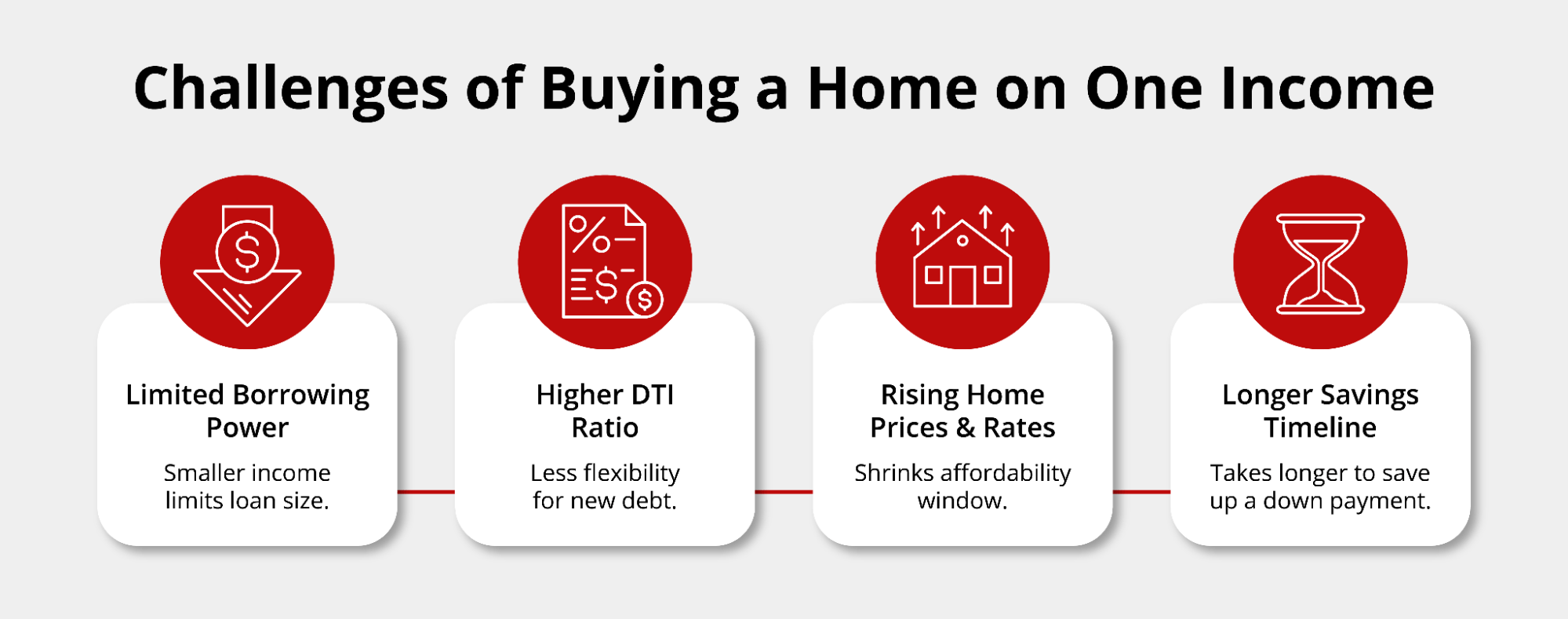 Challenges of Buying a Home on One Income

Limited Borrowing Power

Smaller income limits loan size.

Higher DTI Ratio

Less flexibility for new debt.

Rising Home Prices & Rates

Shrinks affordability window.

Longer Savings Timeline

Takes longer to save up a down payment.